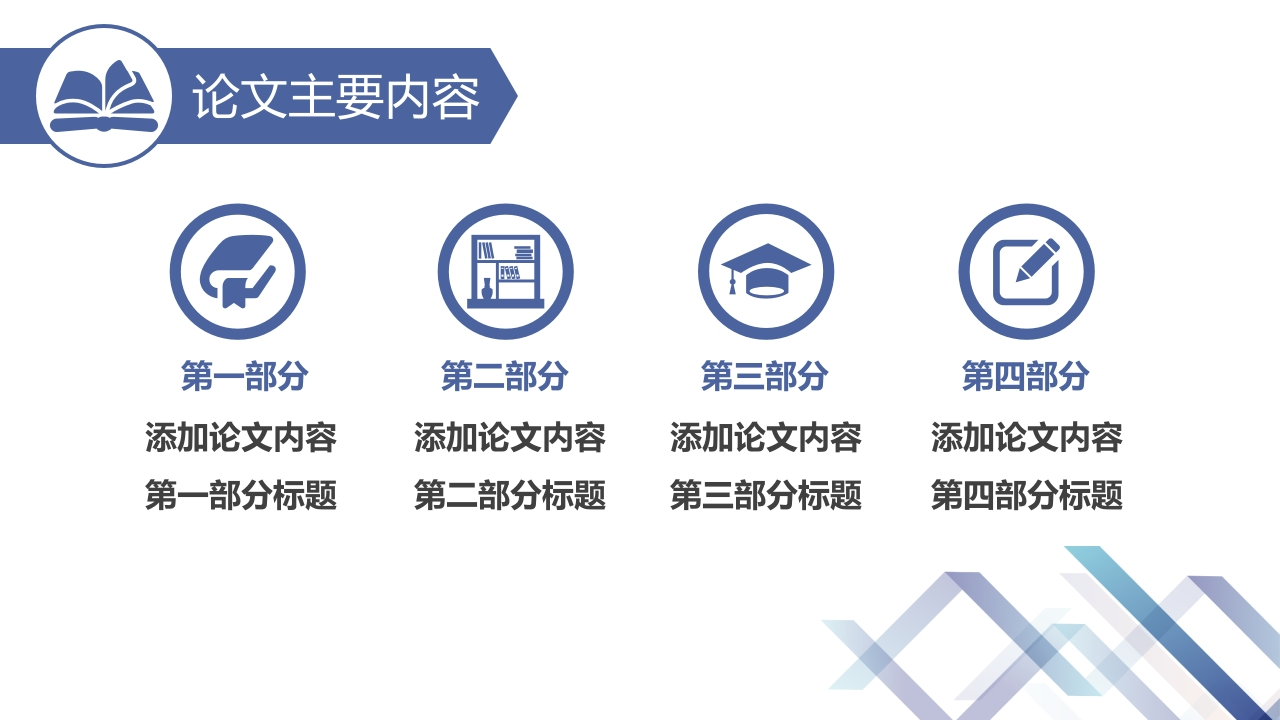 论文主要内容

第一部分

添加论文内容
第一部分标题

第二部分

添加论文内容
第二部分标题

第三部分

添加论文内容
第三部分标题

第四部分

添加论文内容
第四部分标题